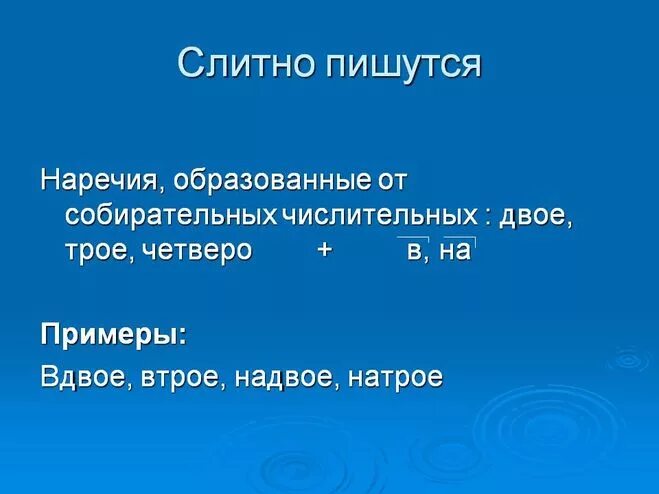 Слитно пишутся

Наречия, образованные от собирательных числительных : двое, трое, четверо + в, на

Примеры:

Вдвое, втрое, надвое, натрое